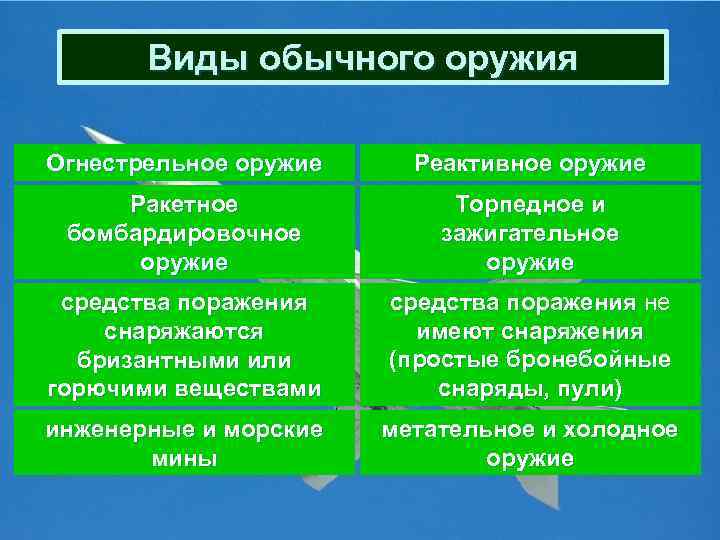 Виды обычного оружия

| Огнестрельное оружие | Реактивное оружие |
|---|---|
| Ракетное бомбардировочное оружие | Торпедное и зажигательное оружие |
| средства поражения снаряжаются бризантными или горючими веществами | средства поражения не имеют снаряжения (простые бронебойные снаряды, пули) |
| инженерные и морские мины | метательное и холодное оружие |